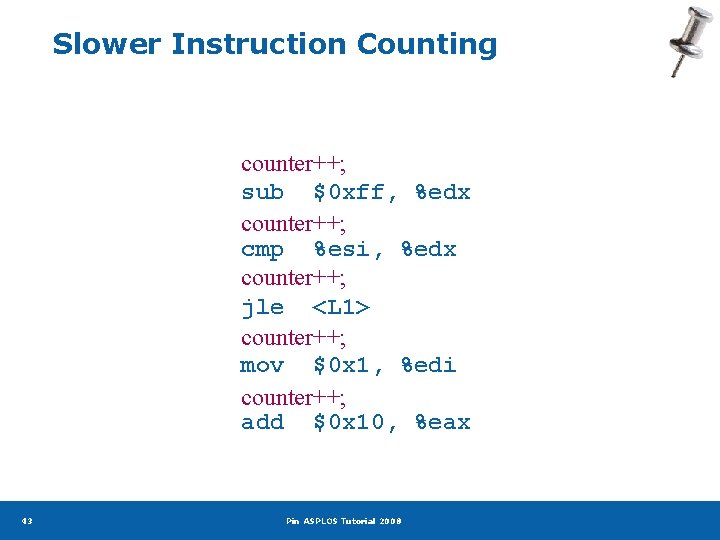 Slower Instruction Counting

counter++;
sub $0xff, %edx
counter++;
cmp %esi, %edx
counter++;
jle <L1>
counter++;
mov $0x1, %edi
counter++;
add $0x10, %eax

43

Pin ASPLOS Tutorial 2008